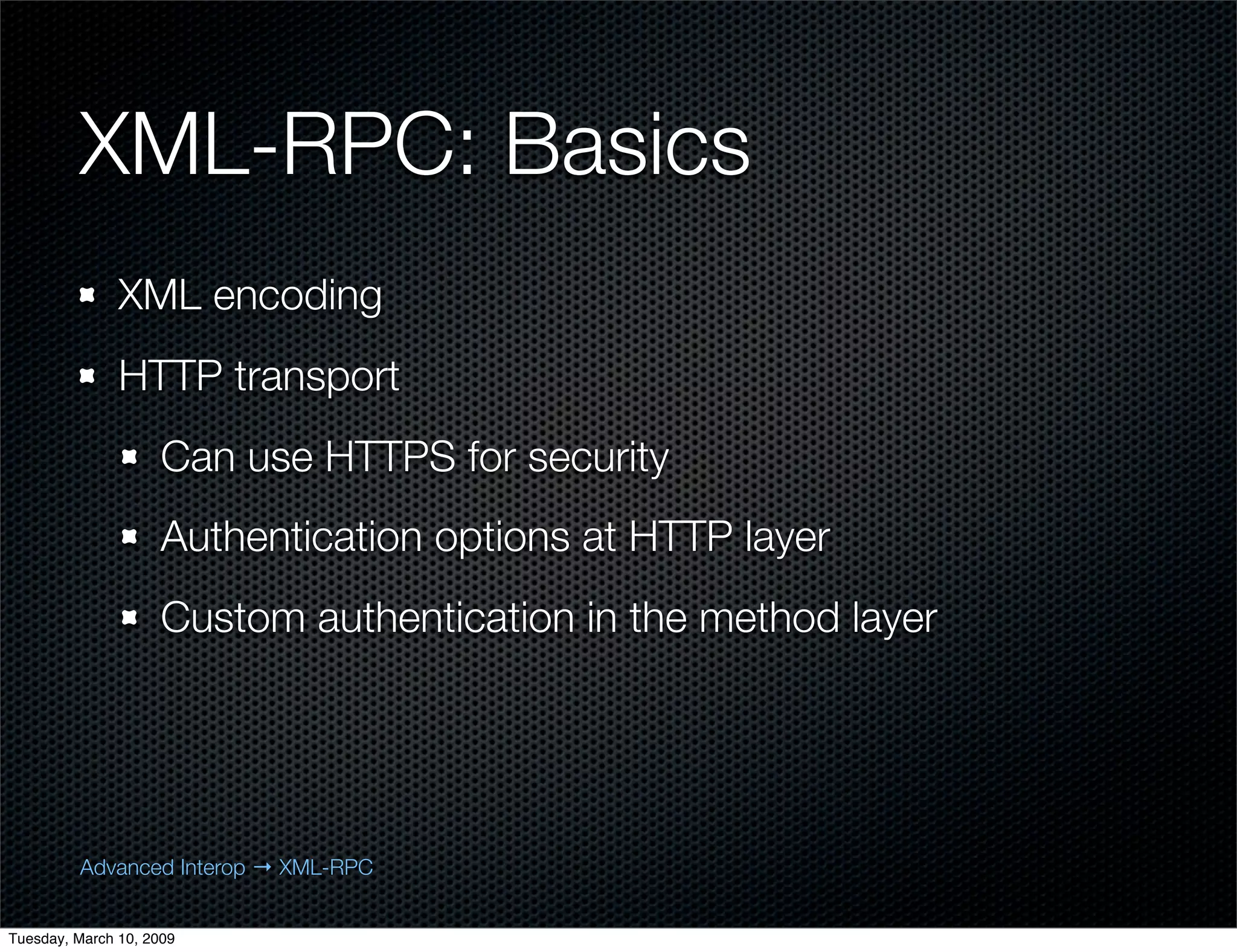 XML-RPC: Basics

XML encoding

HTTP transport

Can use HTTPS for security

Authentication options at HTTP layer

Custom authentication in the method layer

Advanced Interop → XML-RPC

Tuesday, March 10, 2009